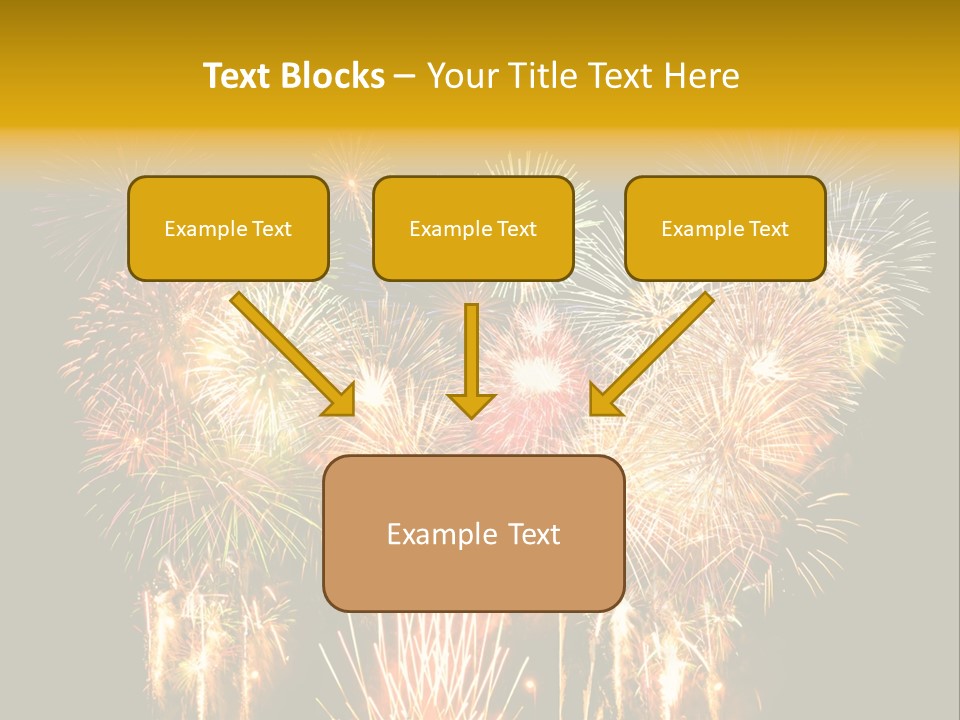 Text Blocks – Your Title Text Here

Example Text

Example Text

Example Text

Example Text